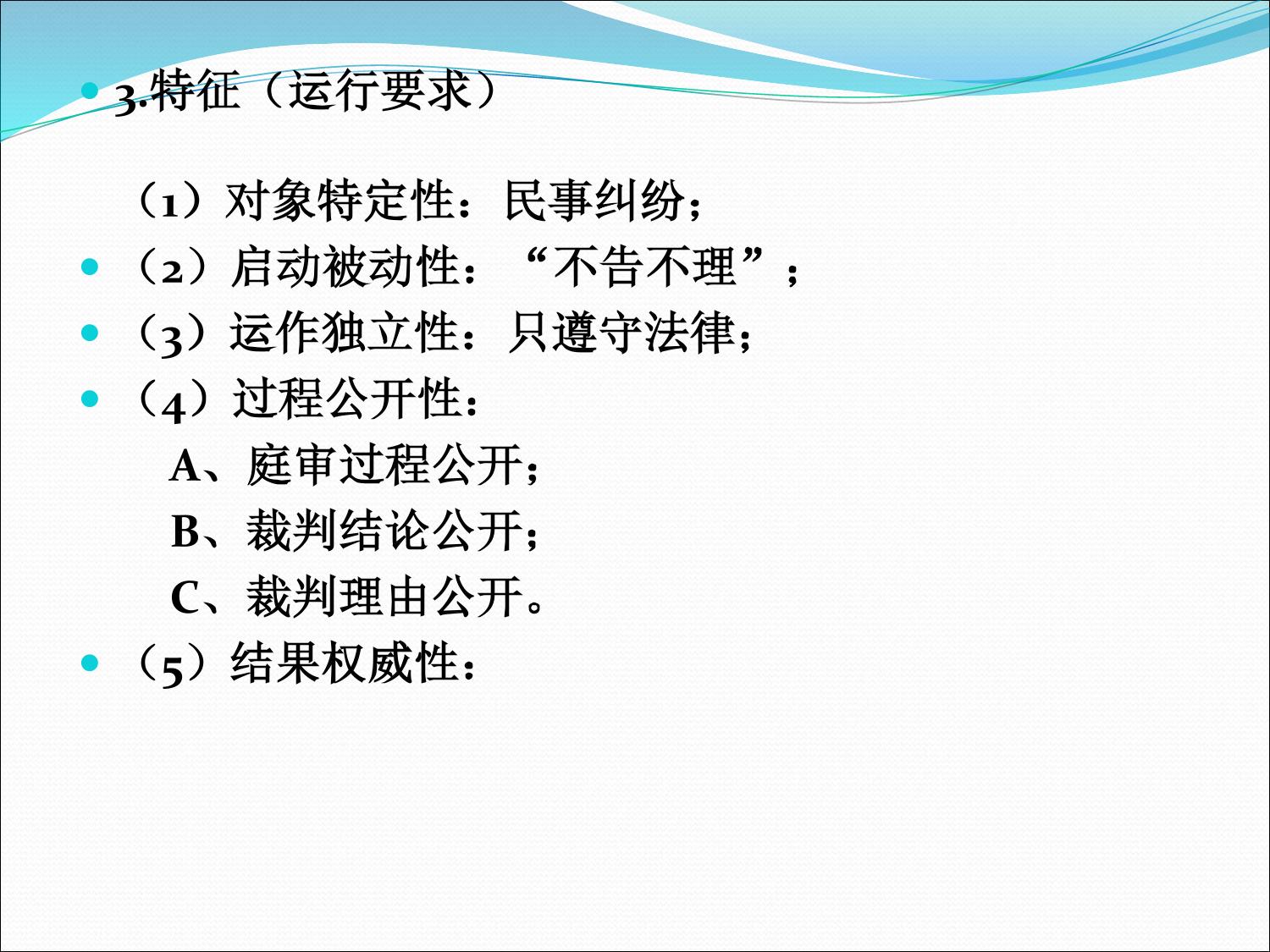 3.特征（运行要求）

（1）对象特定性：民事纠纷；

（2）启动被动性：“不告不理”；

（3）运作独立性：只遵守法律；

（4）过程公开性：

A、庭审过程公开；

B、裁判结论公开；

C、裁判理由公开。

（5）结果权威性：